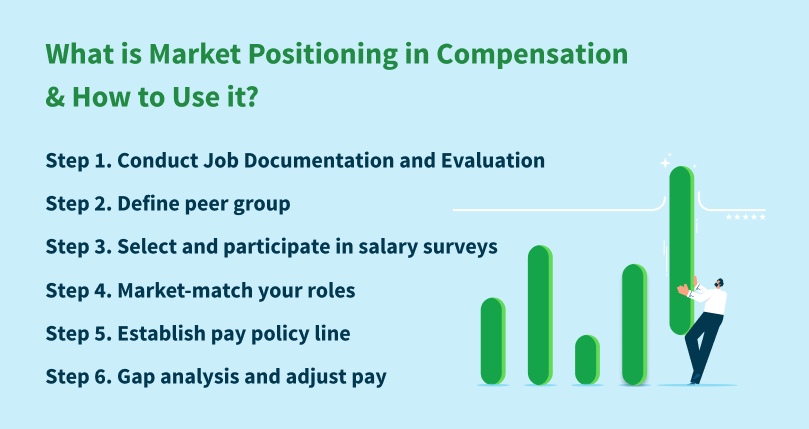 What is Market Positioning in Compensation & How to Use it?

Step 1. Conduct Job Documentation and Evaluation

Step 2. Define peer group

Step 3. Select and participate in salary surveys

Step 4. Market-match your roles

Step 5. Establish pay policy line

Step 6. Gap analysis and adjust pay